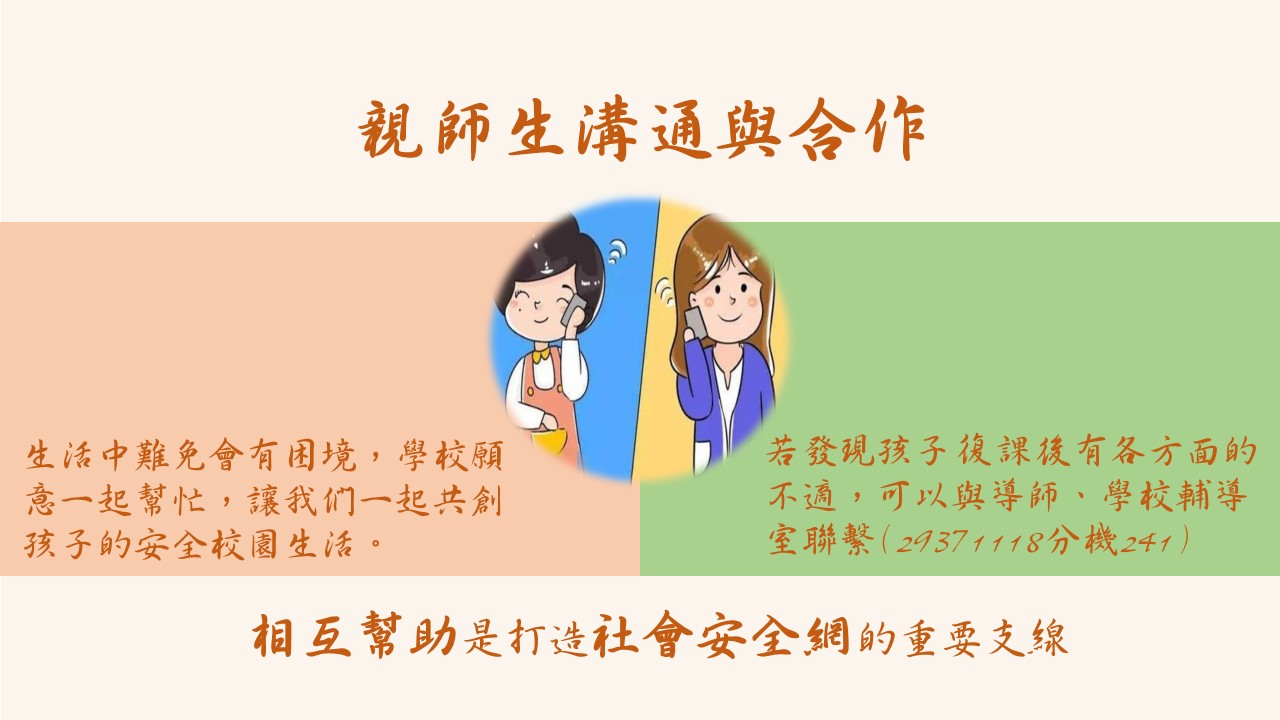 親師生溝通與合作

生活中難免會有困境，學校願意一起幫忙，讓我們一起共創孩子的安全校園生活。

若發現孩子復課後有各方面的不適，可以與導師、學校輔導室聯繫（29371118分機241）

相互幫助是打造社會安全網的重要支線